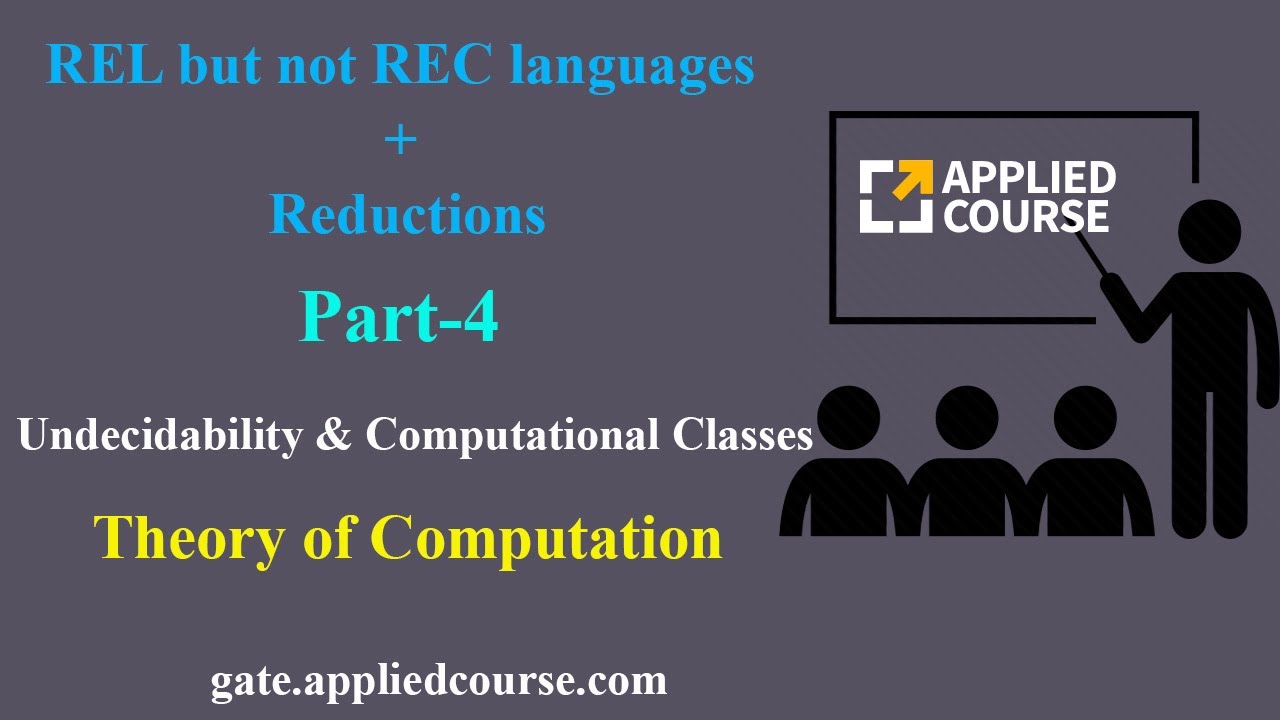 REL but not REC languages
+
Reductions

Part-4

Undecidability & Computational Classes

Theory of Computation

gate.appliedcourse.com

APPLIED COURSE